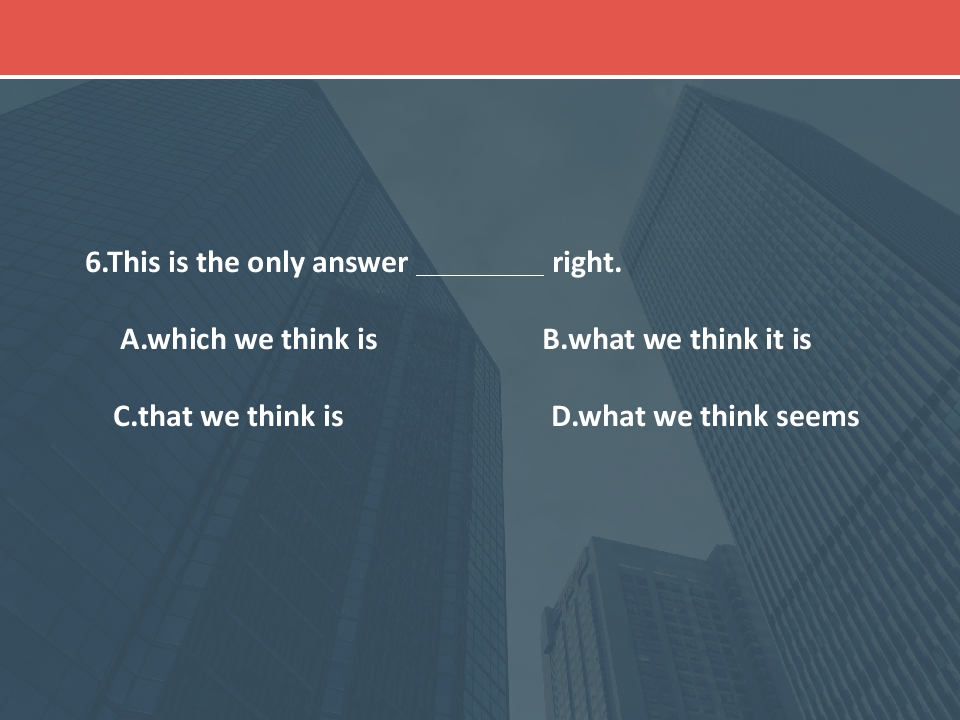 6.This is the only answer ____ right.

A.which we think is B.what we think it is

C.that we think is D.what we think seems